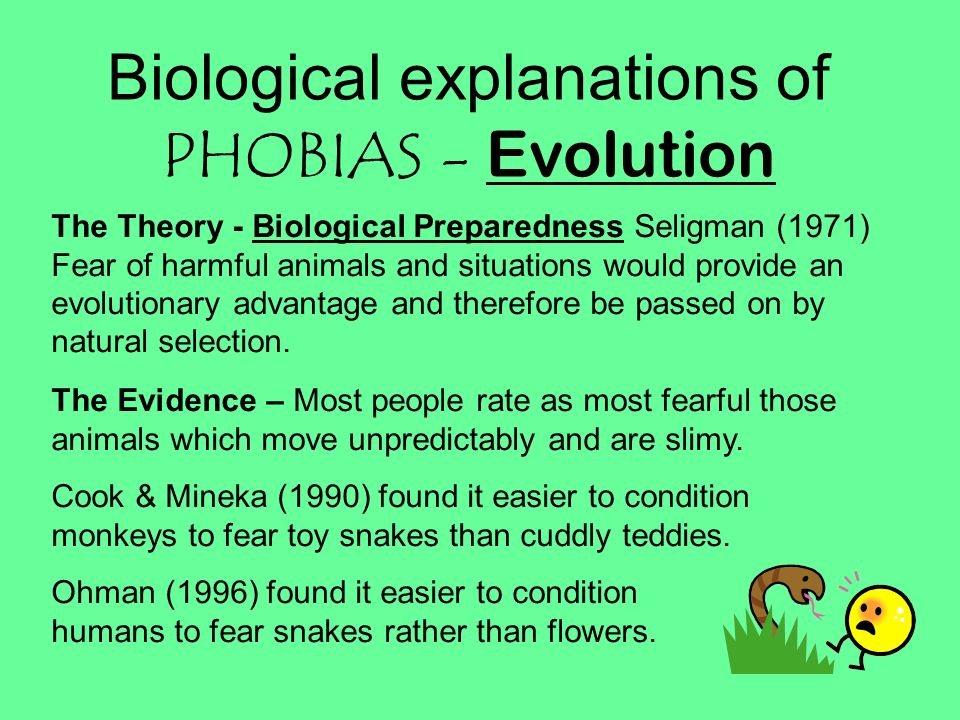 Biological explanations of PHOBIAS – Evolution

The Theory - Biological Preparedness Seligman (1971) Fear of harmful animals and situations would provide an evolutionary advantage and therefore be passed on by natural selection.

The Evidence – Most people rate as most fearful those animals which move unpredictably and are slimy.

Cook & Mineka (1990) found it easier to condition monkeys to fear toy snakes than cuddly teddies.

Ohman (1996) found it easier to condition humans to fear snakes rather than flowers.